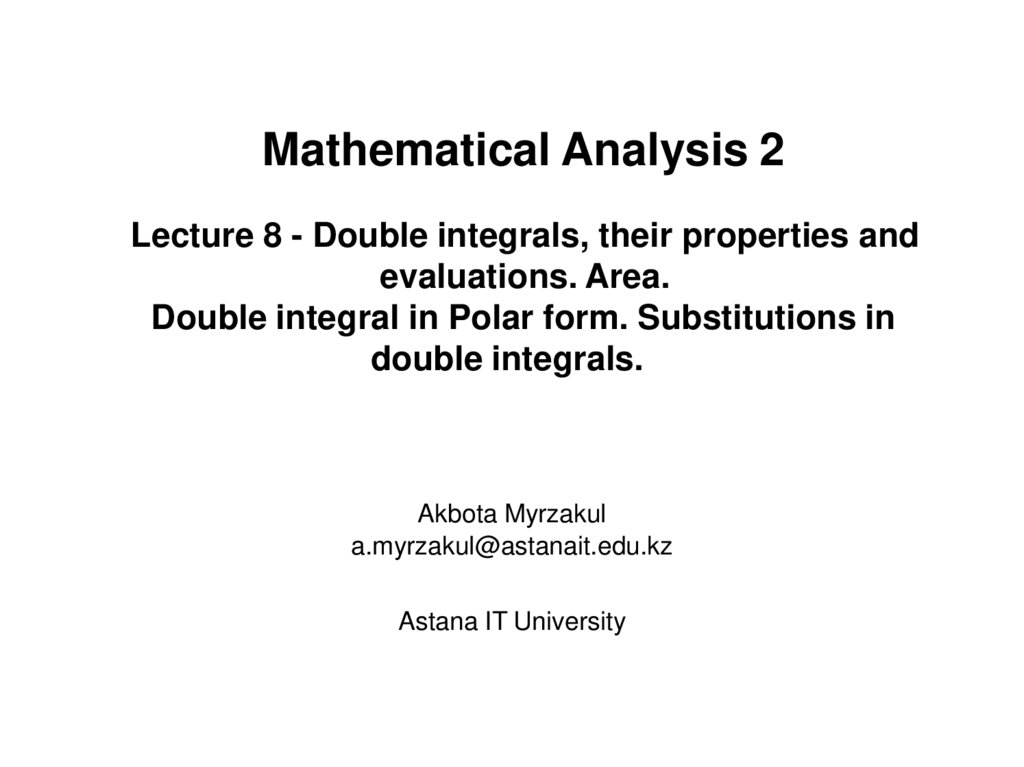 Mathematical Analysis 2

Lecture 8 - Double integrals, their properties and evaluations. Area.
Double integral in Polar form. Substitutions in double integrals.

Akbota Myrzakul
a.myrzakul@astanait.edu.kz

Astana IT University